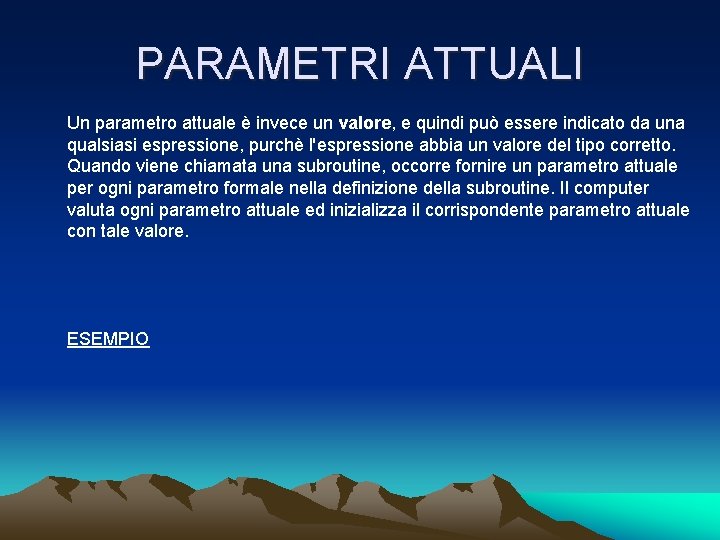 PARAMETRI ATTUALI

Un parametro attuale è invece un valore, e quindi può essere indicato da una qualsiasi espressione, purchè l'espressione abbia un valore del tipo corretto. Quando viene chiamata una subroutine, occorre fornire un parametro attuale per ogni parametro formale nella definizione della subroutine. Il computer valuta ogni parametro attuale ed inizializza il corrispondente parametro attuale con tale valore.

ESEMPIO